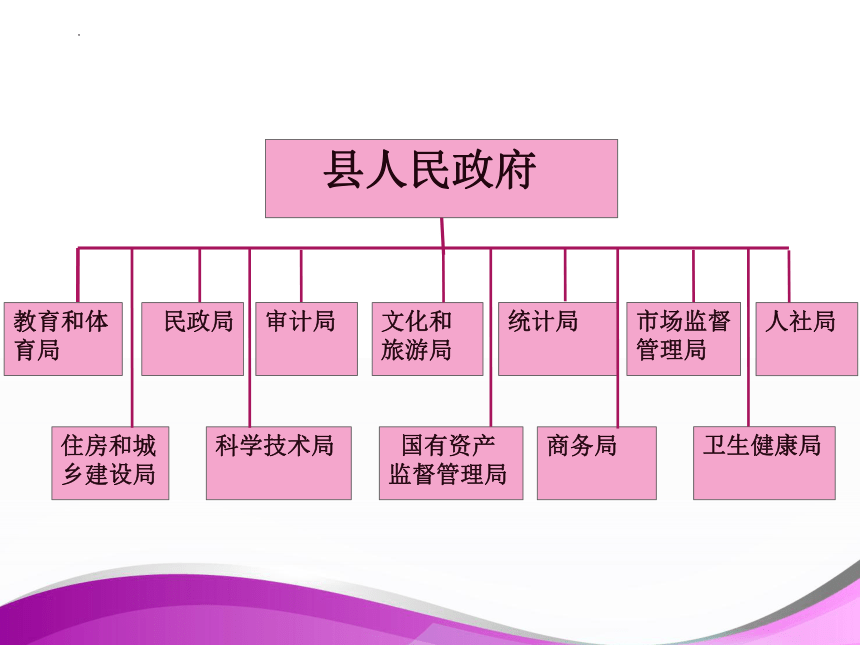 县人民政府

教育和体育局

民政局

审计局

文化和旅游局

统计局

市场监督管理局

人社局

住房和城乡建设局

科学技术局

国有资产监督管理局

商务局

卫生健康局